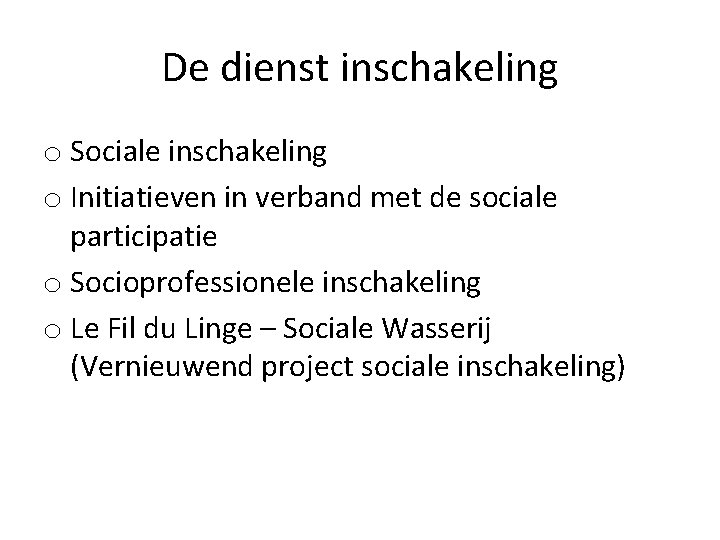 De dienst inschakeling

o Sociale inschakeling
o Initiatieven in verband met de sociale participatie
o Socioprofessionele inschakeling
o Le Fil du Linge – Sociale Wasserij (Vernieuwend project sociale inschakeling)